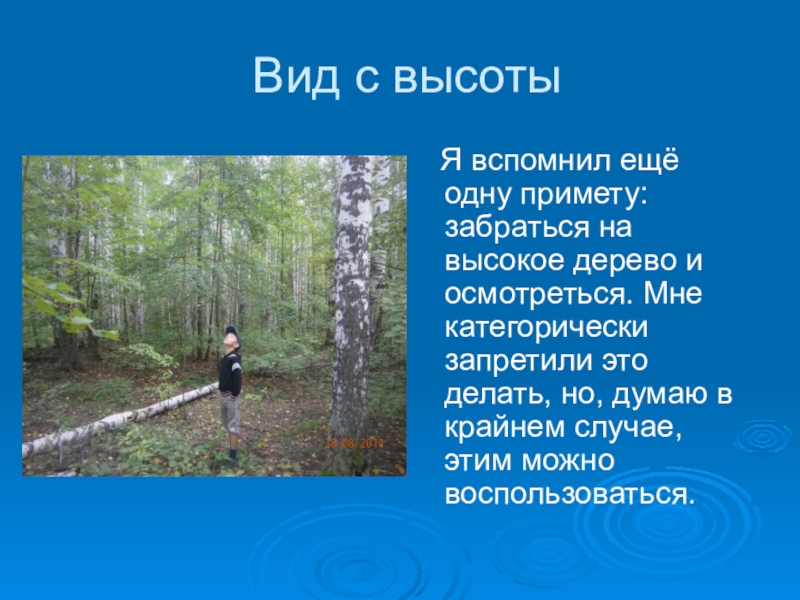 Вид с высоты

Я вспомнил ещё одну примету: забраться на высокое дерево и осмотреться. Мне категорически запретили это делать, но, думаю в крайнем случае, этим можно воспользоваться.

28/08/2014